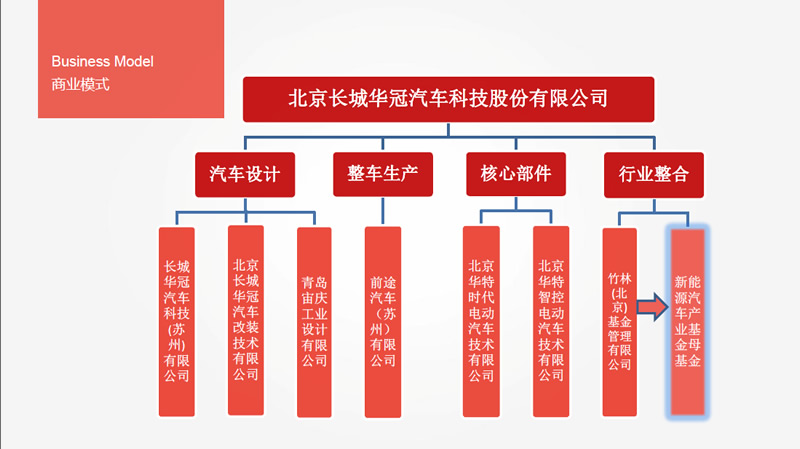 Business Model
商业模式

北京长城华冠汽车科技股份有限公司

汽车设计

整车生产

核心部件

行业整合

长城华冠汽车科技(苏州)有限公司

北京长城华冠汽车改装技术有限公司

青岛宙庆工业设计有限公司

前途汽车（苏州）有限公司

北京华特时代电动汽车技术有限公司

北京华特智控电动汽车技术有限公司

竹林(北京)基金管理有限公司

新能源汽车产业基金母基金